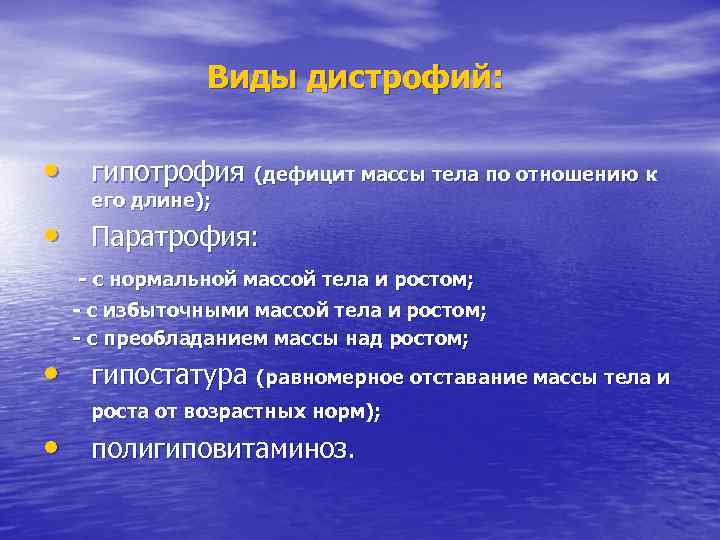 Виды дистрофий:

• гипотрофия (дефицит массы тела по отношению к его длине);

• Паратрофия:

- с нормальной массой тела и ростом;
- с избыточными массой тела и ростом;
- с преобладанием массы над ростом;

• гипостатура (равномерное отставание массы тела и роста от возрастных норм);

• полигиповитаминоз.